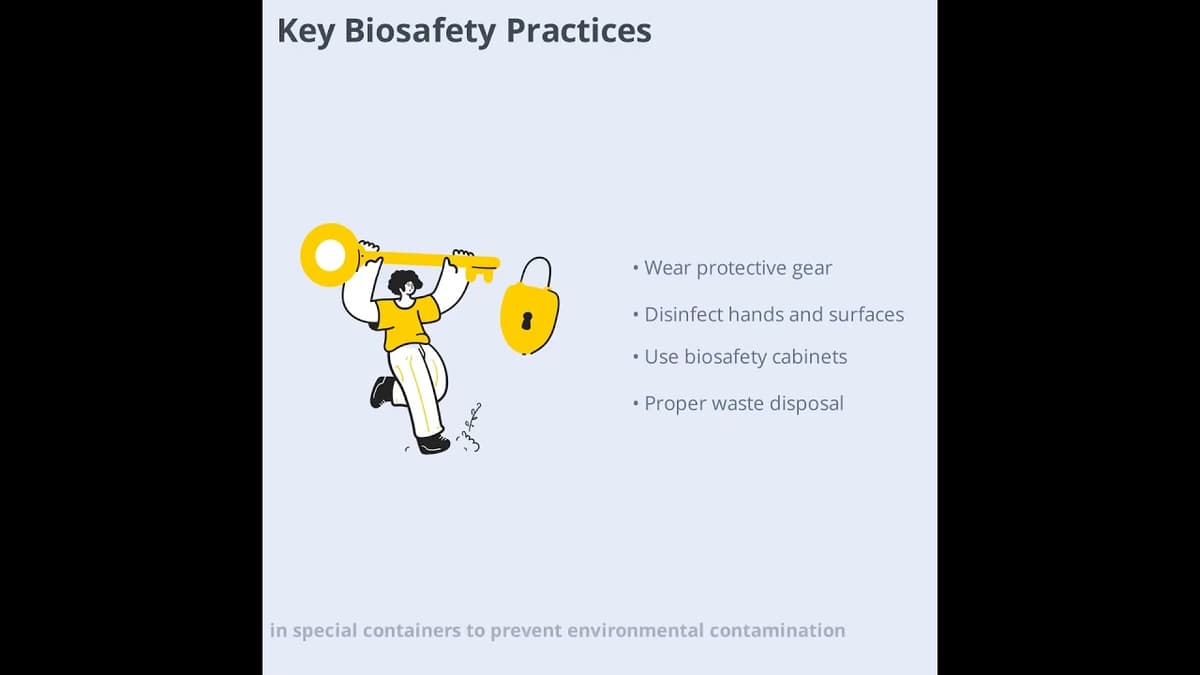 Key Biosafety Practices

• Wear protective gear

• Disinfect hands and surfaces

• Use biosafety cabinets

• Proper waste disposal

in special containers to prevent environmental contamination